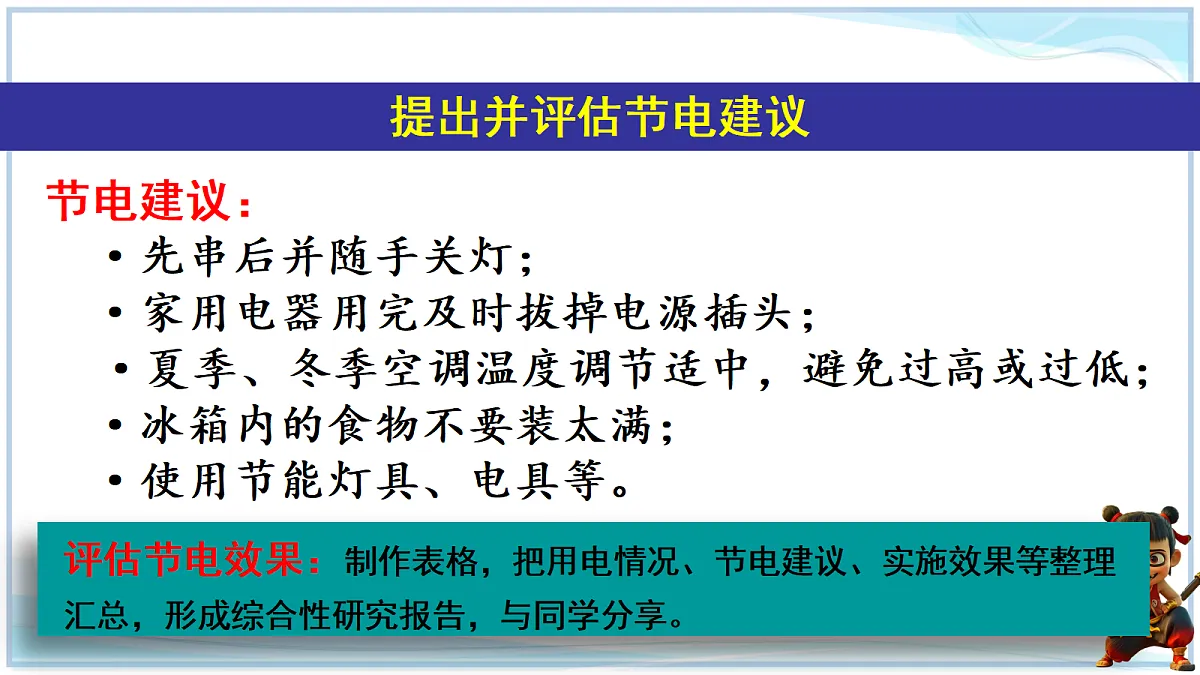 提出并评估节电建议

节电建议：

• 先串后并随手关灯；
• 家用电器用完及时拔掉电源插头；
• 夏季、冬季空调温度调节适中，避免过高或过低；
• 冰箱内的食物不要装太满；
• 使用节能灯具、电具等。

评估节电效果：制作表格，把用电情况、节电建议、实施效果等整理汇总，形成综合性研究报告，与同学分享。